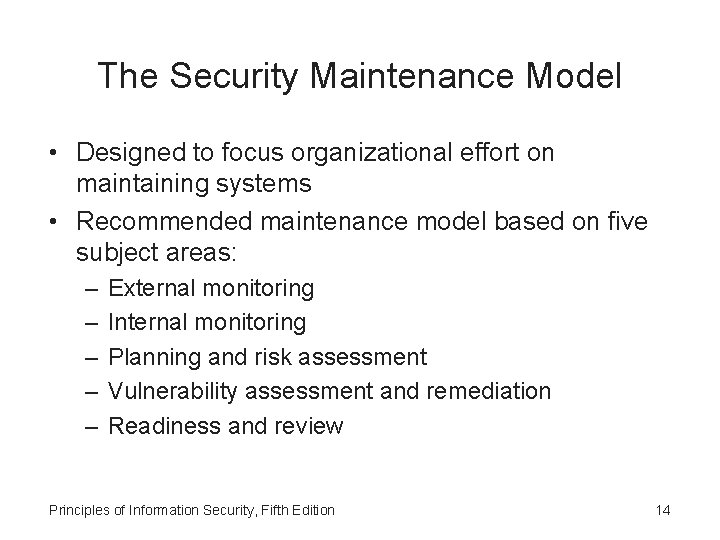 The Security Maintenance Model

• Designed to focus organizational effort on maintaining systems
• Recommended maintenance model based on five subject areas:
  – External monitoring
  – Internal monitoring
  – Planning and risk assessment
  – Vulnerability assessment and remediation
  – Readiness and review

Principles of Information Security, Fifth Edition

14